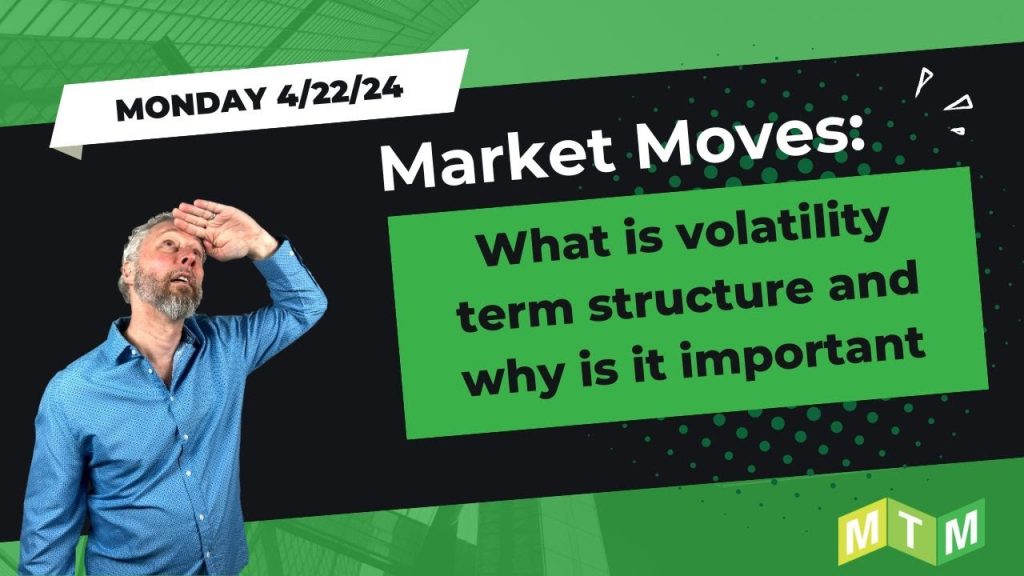 MONDAY 4/22/24

Market Moves:

What is volatility term structure and why is it important

MTM